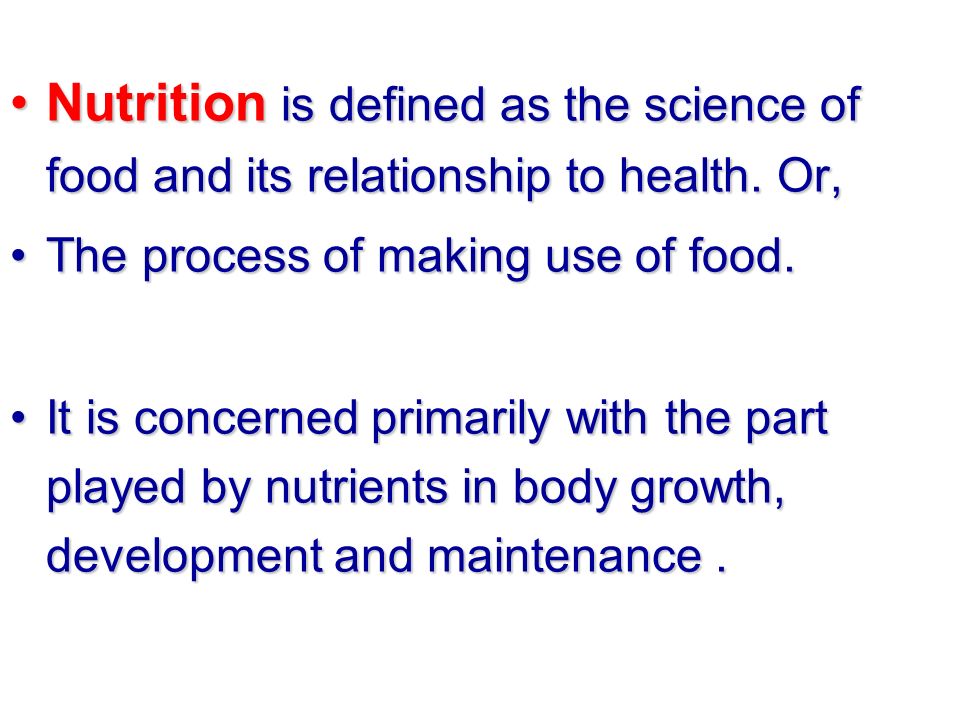 • Nutrition is defined as the science of food and its relationship to health. Or,

• The process of making use of food.

• It is concerned primarily with the part played by nutrients in body growth, development and maintenance .